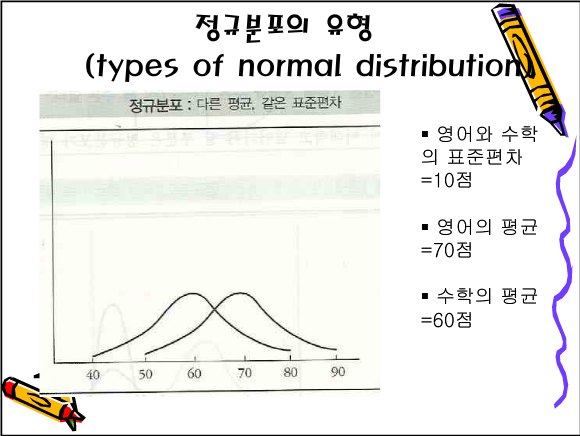 정규분포의 유형
(types of normal distribution)

정규분포 : 다른 평균, 같은 표준편차

40 50 60 70 80 90

▪ 영어와 수학의 표준편차 =10점

▪ 영어의 평균 =70점

▪ 수학의 평균 =60점